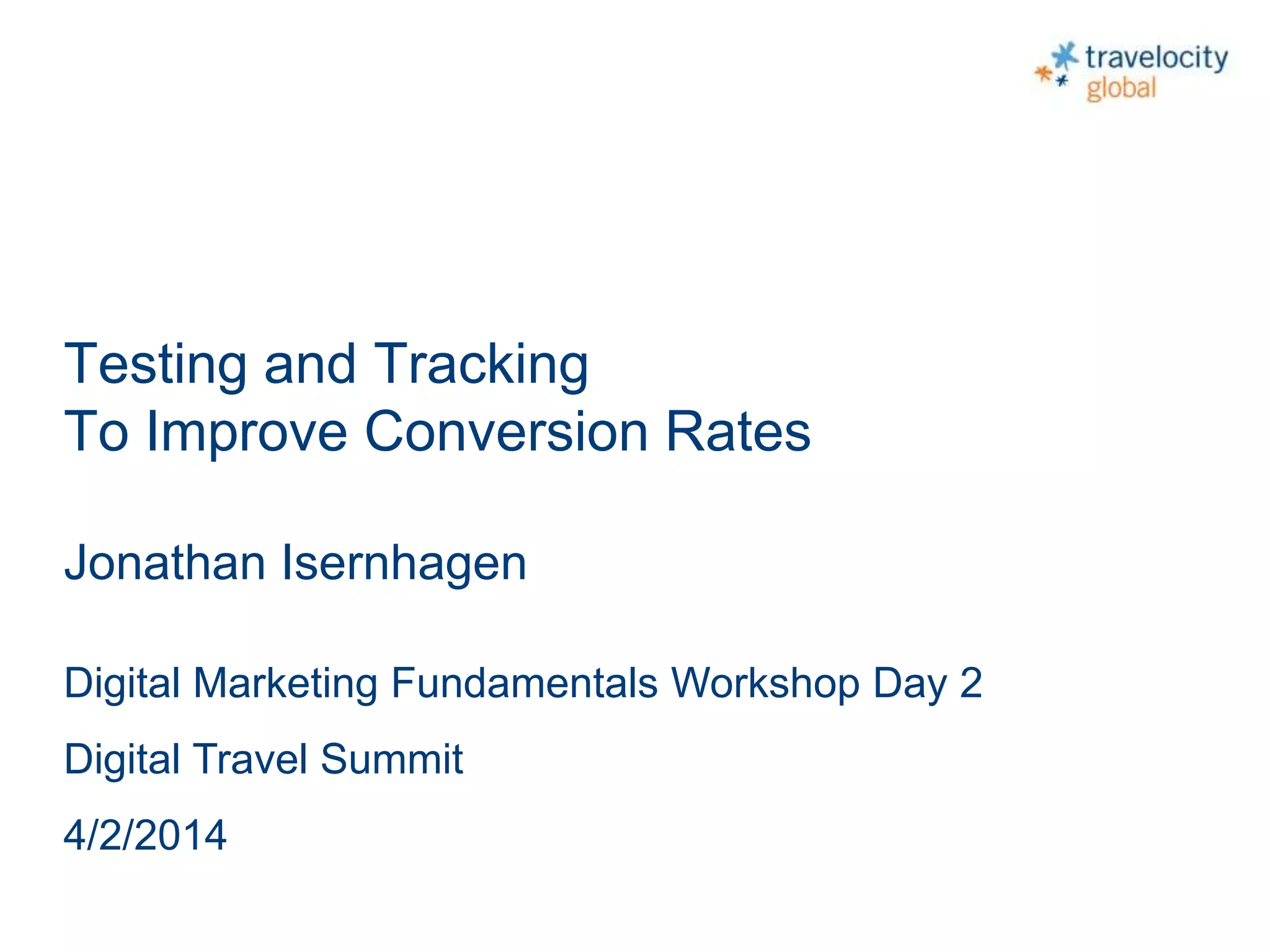 travelocity
global

Testing and Tracking
To Improve Conversion Rates

Jonathan Isernhagen

Digital Marketing Fundamentals Workshop Day 2

Digital Travel Summit

4/2/2014